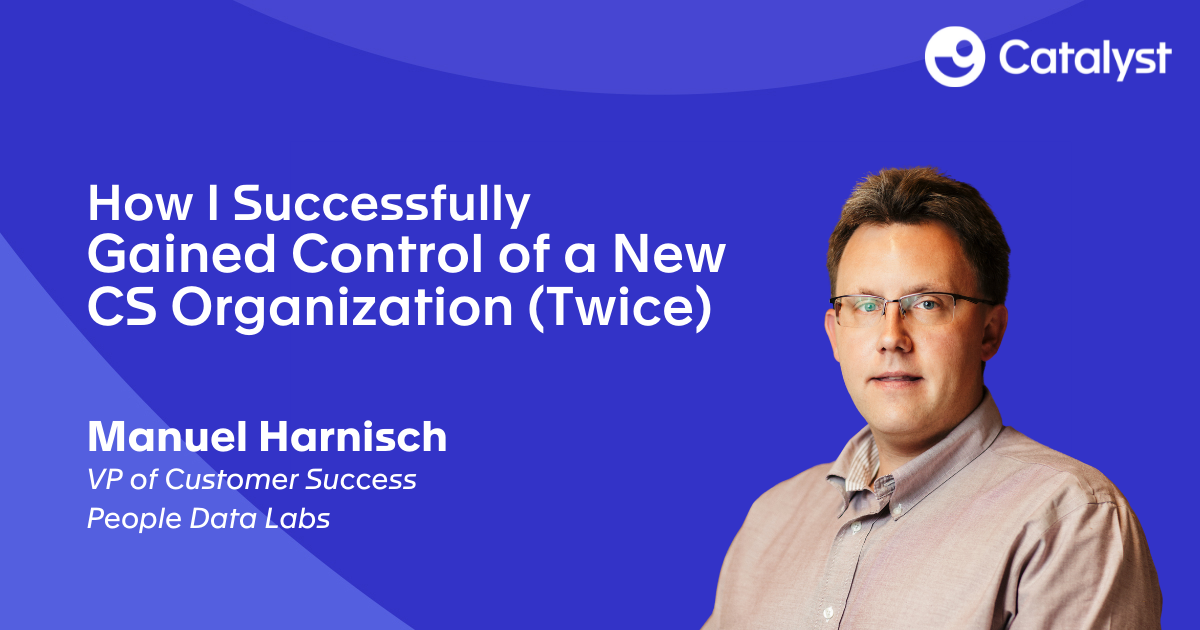 Catalyst

How I Successfully Gained Control of a New CS Organization (Twice)

Manuel Harnisch
VP of Customer Success
People Data Labs